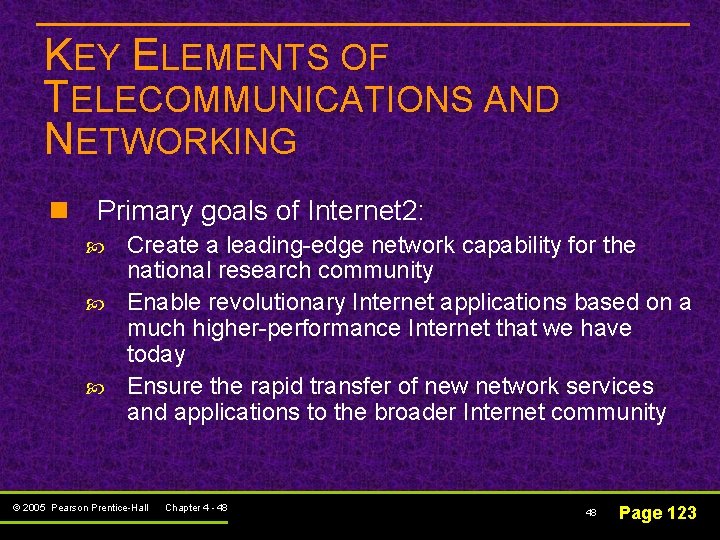 KEY ELEMENTS OF TELECOMMUNICATIONS AND NETWORKING

Primary goals of Internet2:

Create a leading-edge network capability for the national research community

Enable revolutionary Internet applications based on a much higher-performance Internet that we have today

Ensure the rapid transfer of new network services and applications to the broader Internet community

© 2005 Pearson Prentice-Hall Chapter 4 - 48

48 Page 123